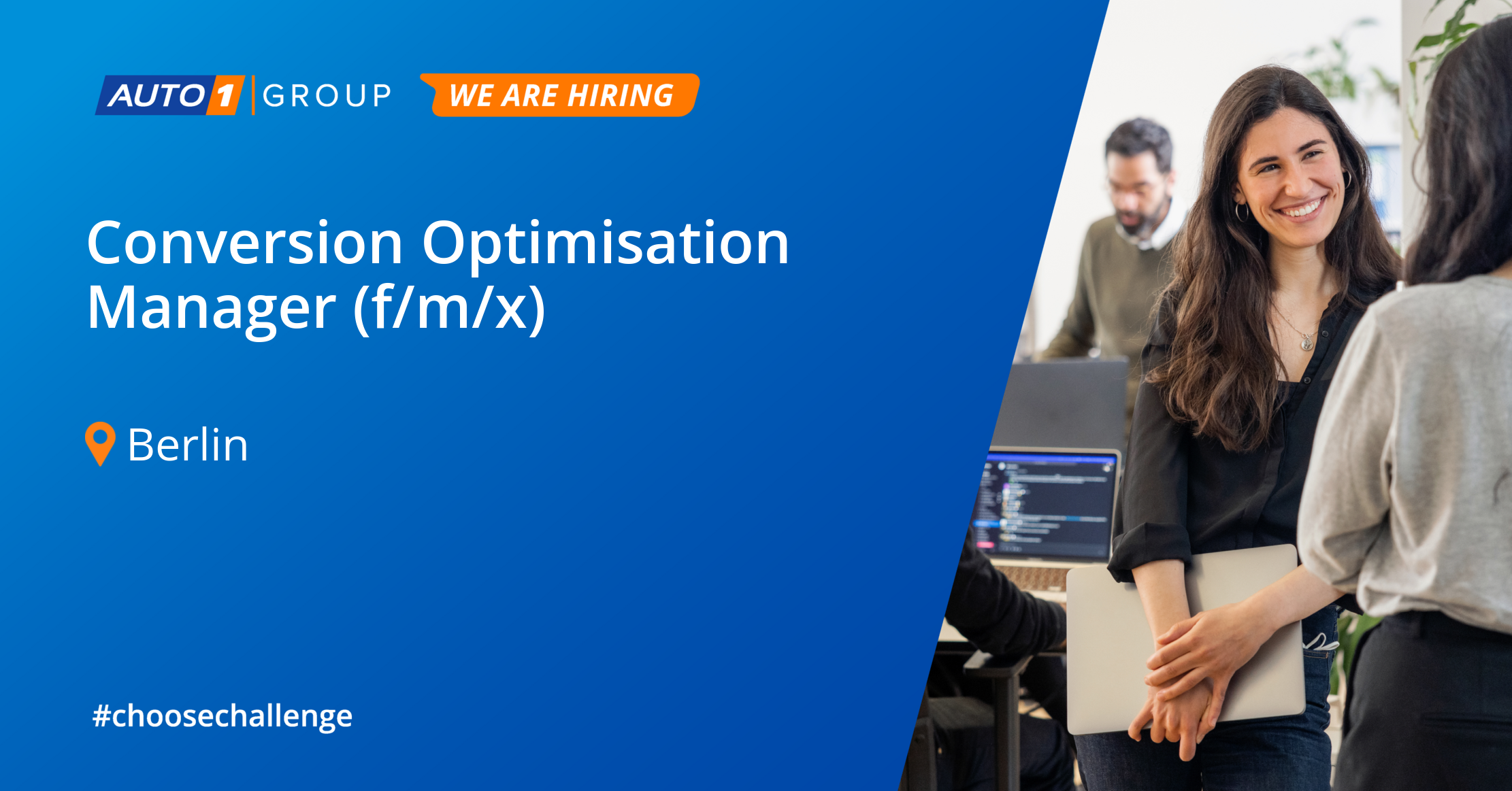 AUTO1 GROUP WE ARE HIRING

Conversion Optimisation Manager (f/m/x)

Berlin

#choosechallenge